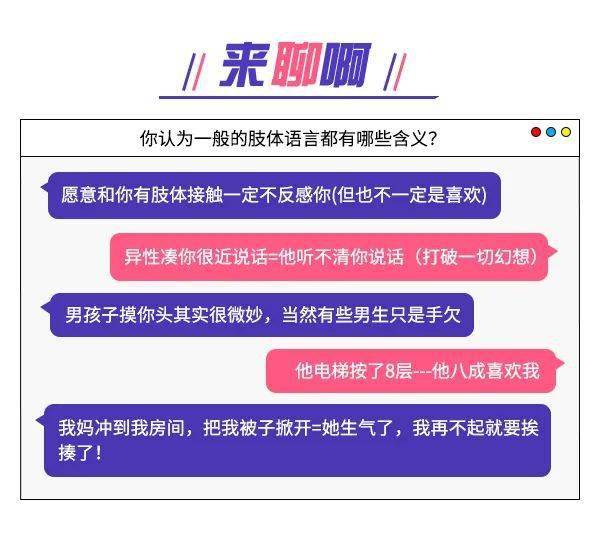 来聊啊

你认为一般的肢体语言都有哪些含义?

愿意和你有肢体接触一定不反感你(但也不一定是喜欢)

异性凑你很近说话=他听不清你说话（打破一切幻想）

男孩子摸你头其实很微妙，当然有些男生只是手欠

他电梯按了8层---他八成喜欢我

我妈冲到我房间，把我被子掀开=她生气了，我再不起就要挨揍了！